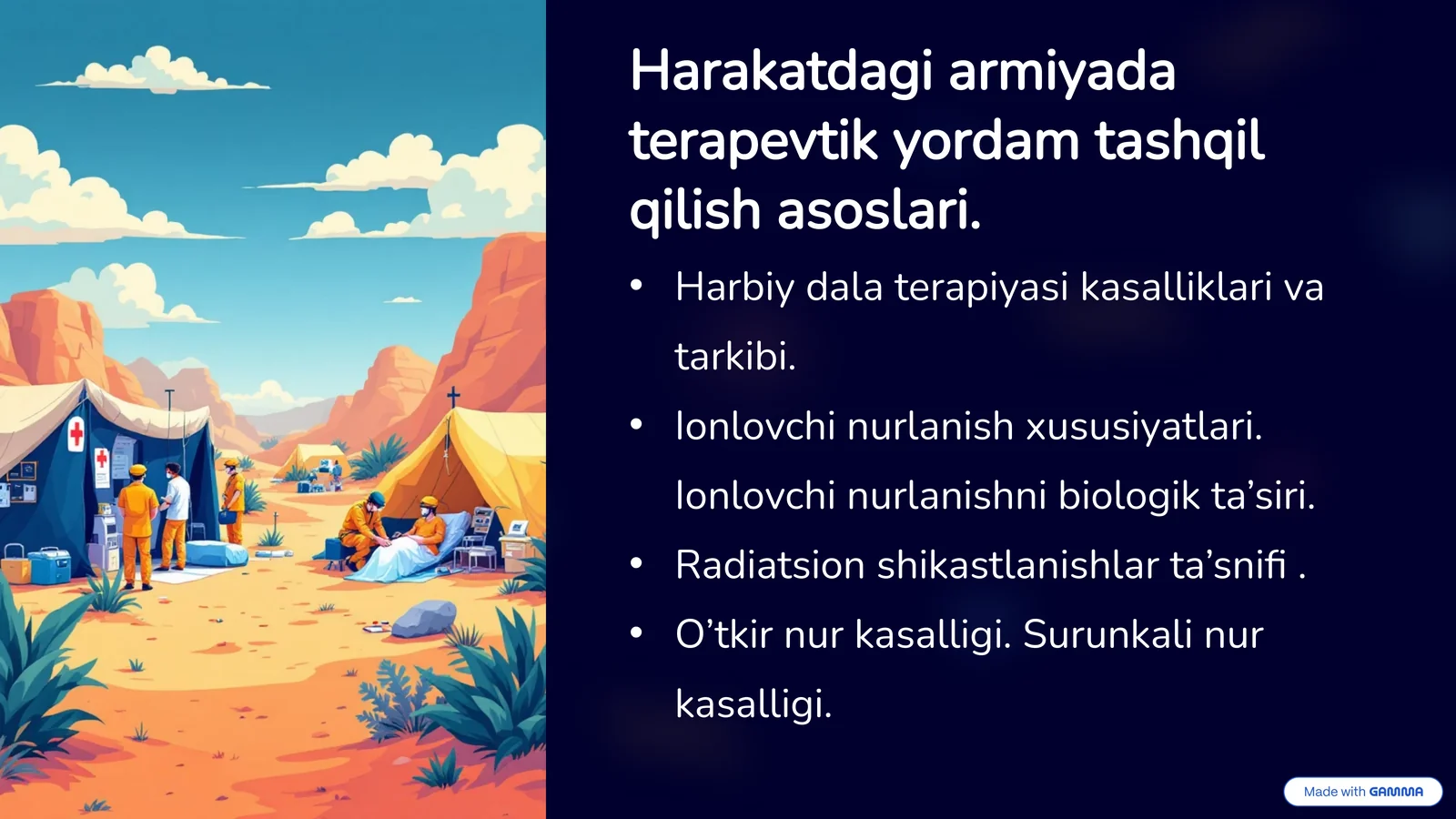 Harakatdagi armiyada terapevtik yordam tashqil qilish asoslari.

• Harbiy dala terapiyasi kasalliklari va tarkibi.

• Ionlovchi nurlanish xususiyatlari. Ionlovchi nurlanishni biologik ta'siri.

• Radiatsion shikastlanishlar ta'snifi .

• O'tkir nur kasalligi. Surunkali nur kasalligi.

Made with GAMMA